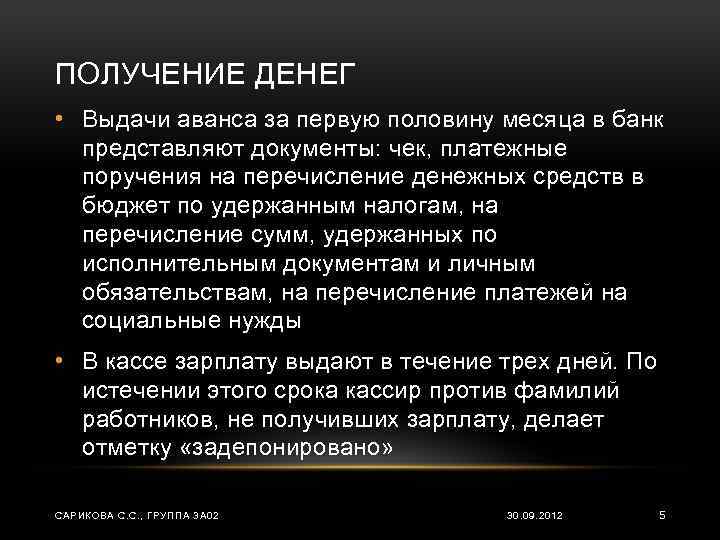 ПОЛУЧЕНИЕ ДЕНЕГ

• Выдачи аванса за первую половину месяца в банк представляют документы: чек, платежные поручения на перечисление денежных средств в бюджет по удержанным налогам, на перечисление сумм, удержанных по исполнительным документам и личным обязательствам, на перечисление платежей на социальные нужды

• В кассе зарплату выдают в течение трех дней. По истечении этого срока кассир против фамилий работников, не получивших зарплату, делает отметку «задепонировано»

САРИКОВА С.С., ГРУППА 3А02

30.09.2012

5